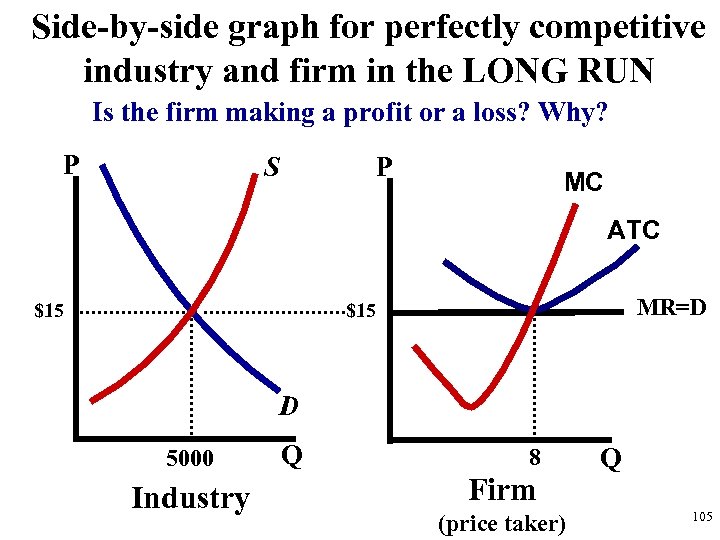 Side-by-side graph for perfectly competitive industry and firm in the LONG RUN

Is the firm making a profit or a loss? Why?

P
S
$15
D
5000
Q
Industry

P
MC
ATC
$15
MR=D
8
Q
Firm
(price taker)

105